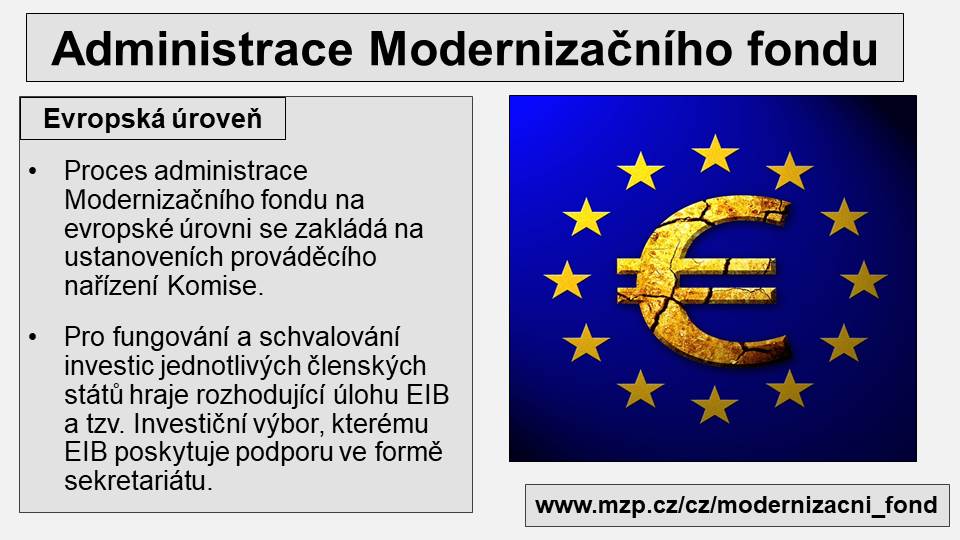 Administrace Modernizačního fondu

Evropská úroveň

• Proces administrace Modernizačního fondu na evropské úrovni se zakládá na ustanoveních prováděcího nařízení Komise.

• Pro fungování a schvalování investic jednotlivých členských států hraje rozhodující úlohu EIB a tzv. Investiční výbor, kterému EIB poskytuje podporu ve formě sekretariátu.

www.mzp.cz/cz/modernizacni_fond